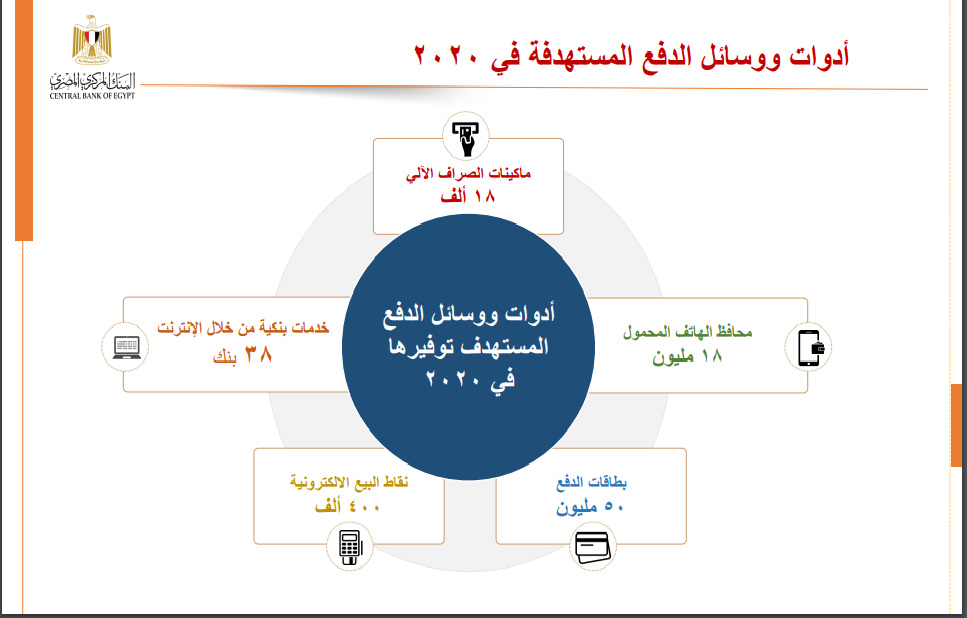 البنك المركزي المصري
CENTRAL BANK OF EGYPT

أدوات ووسائل الدفع المستهدفة في ٢٠٢٠

ماكينات الصراف الآلي
١٨ ألف

خدمات بنكية من خلال الإنترنت
٣٨ بنك

أدوات ووسائل الدفع المستهدف توفيرها في ٢٠٢٠

محافظ الهاتف المحمول
١٨ مليون

نقاط البيع الالكترونية
٤٠٠ ألف

بطاقات الدفع
٥٠ مليون